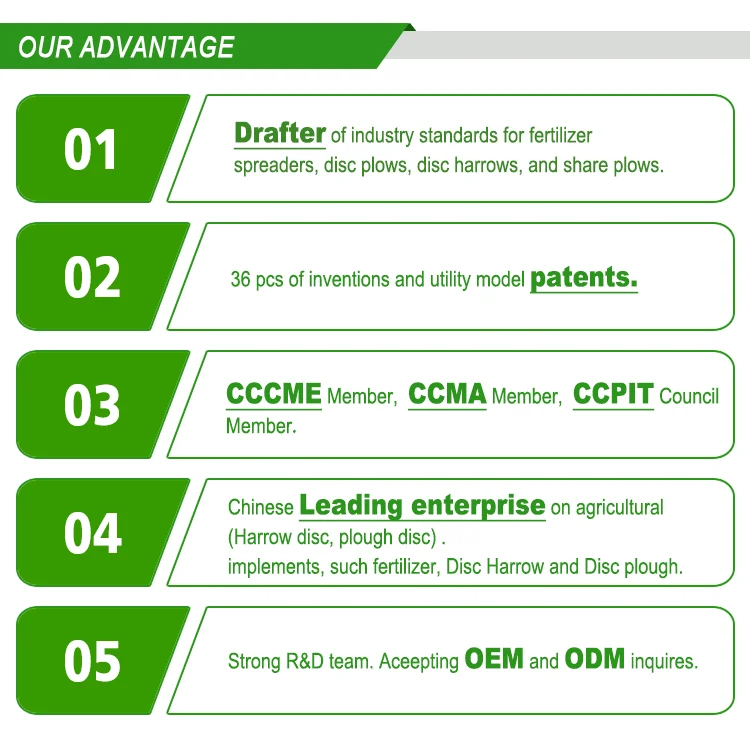 OUR ADVANTAGE

01

Drafter of industry standards for fertilizer spreaders, disc plows, disc harrows, and share plows.

02

36 pcs of inventions and utility model patents.

03

CCCME Member, CCMA Member, CCPIT Council Member.

04

Chinese Leading enterprise on agricultural (Harrow disc, plough disc) .
implements, such fertilizer, Disc Harrow and Disc plough.

05

Strong R&D team. Aceepting OEM and ODM inquires.